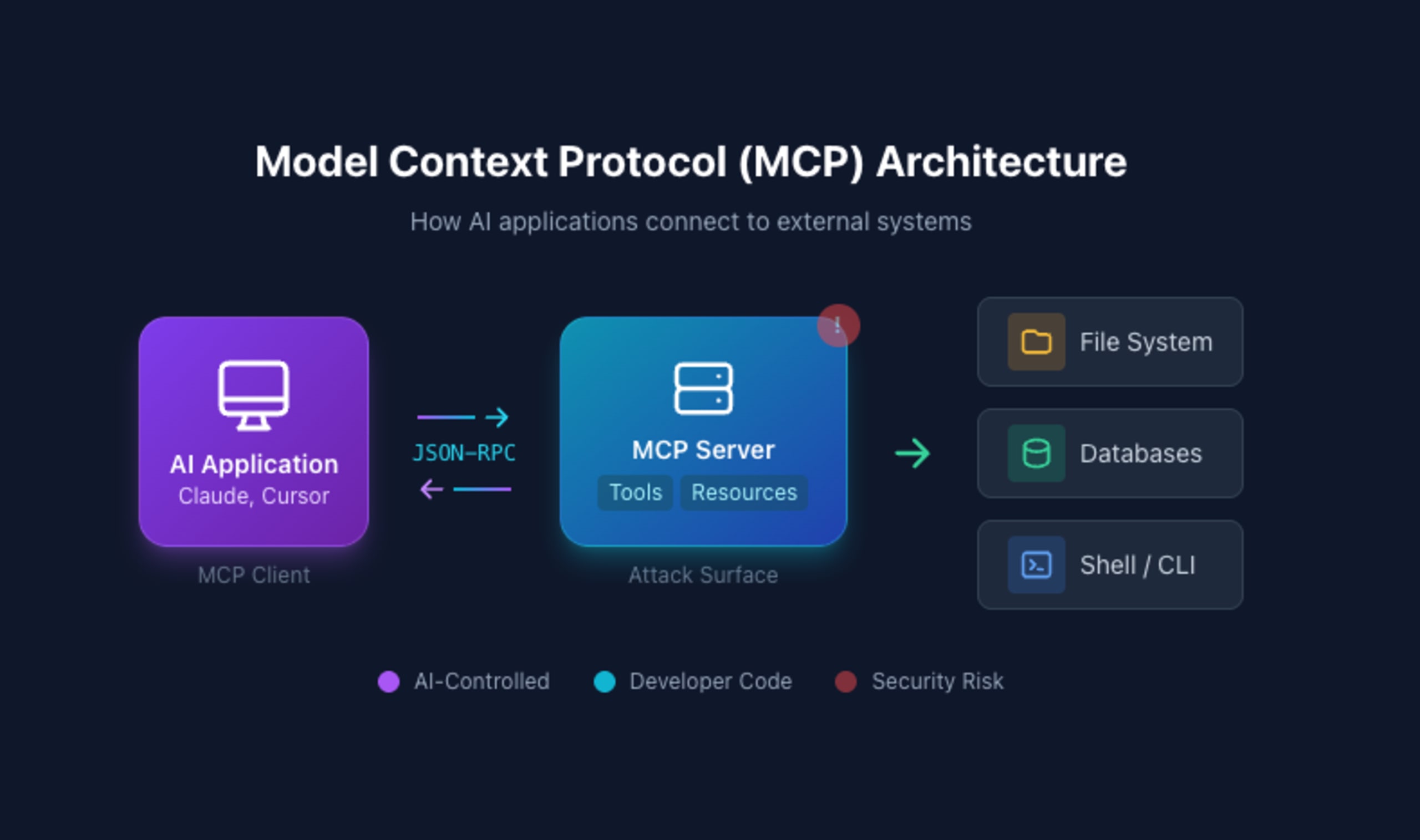 Model Context Protocol (MCP) Architecture

How AI applications connect to external systems

AI Application
Claude, Cursor

MCP Client

JSON-RPC

!

MCP Server

Tools Resources

Attack Surface

File System

Databases

Shell / CLI

AI-Controlled Developer Code Security Risk